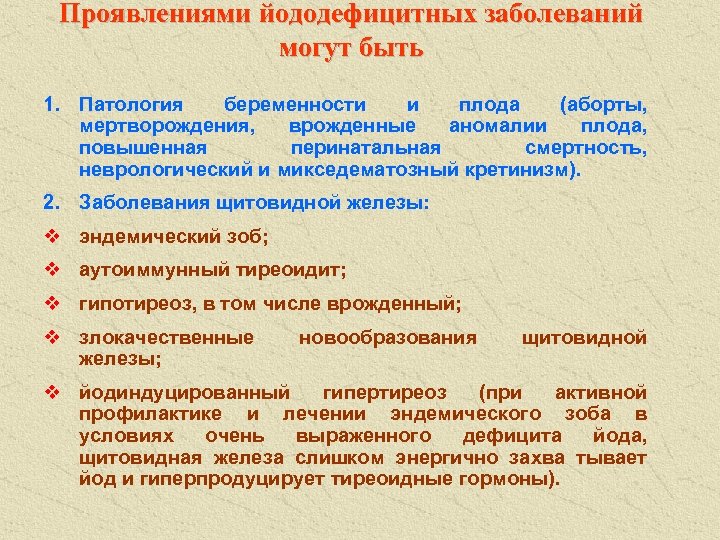 Проявлениями йододефицитных заболеваний могут быть

1. Патология беременности и плода (аборты, мертворождения, врожденные аномалии плода, повышенная перинатальная смертность, неврологический и микседематозный кретинизм).

2. Заболевания щитовидной железы:

❖ эндемический зоб;

❖ аутоиммунный тиреоидит;

❖ гипотиреоз, в том числе врожденный;

❖ злокачественные новообразования щитовидной железы;

❖ йодиндуцированный гипертиреоз (при активной профилактике и лечении эндемического зоба в условиях очень выраженного дефицита йода, щитовидная железа слишком энергично захва тывает йод и гиперпродуцирует тиреоидные гормоны).